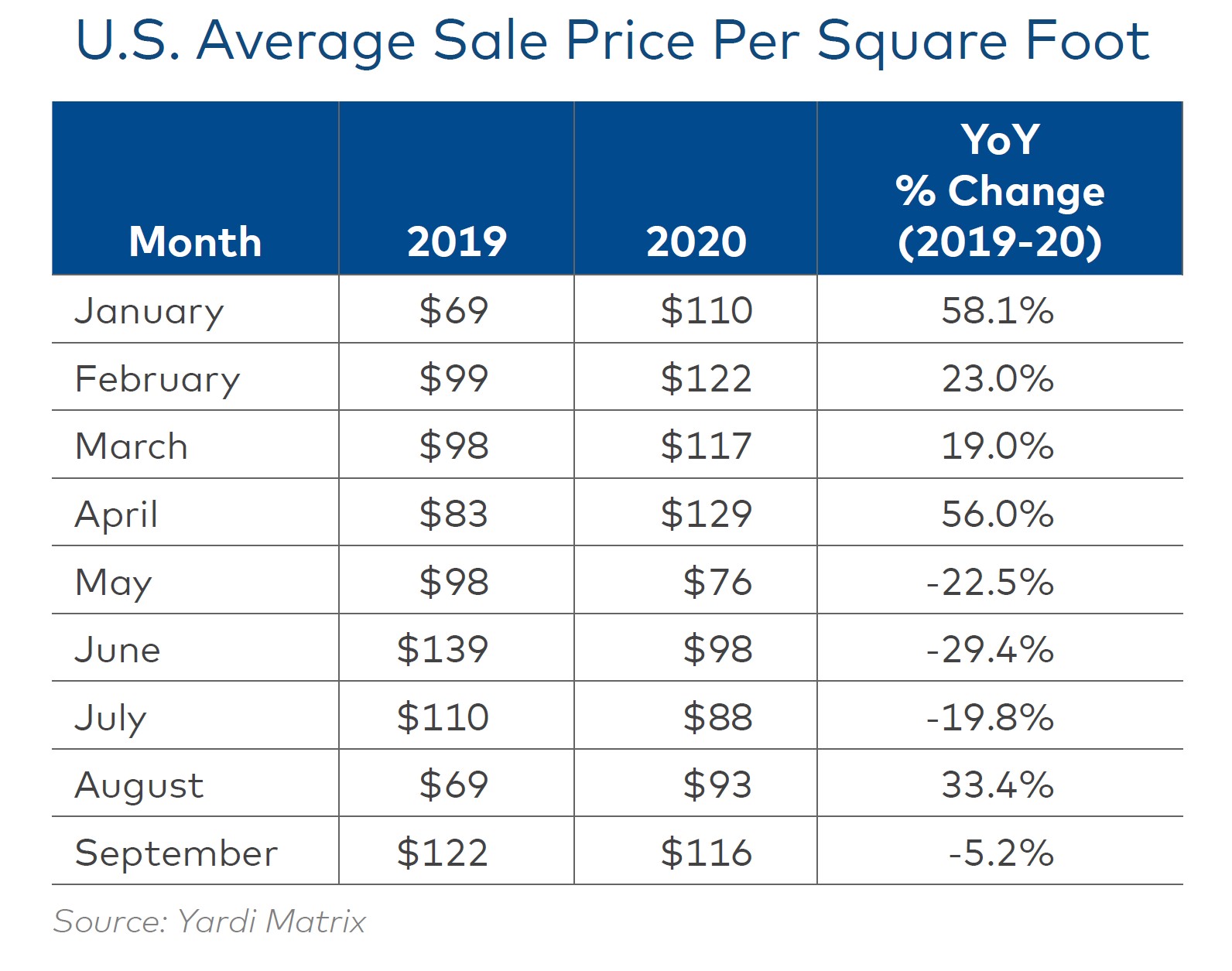 U.S. Average Sale Price Per Square Foot

| Month | 2019 | 2020 | YoY % Change (2019-20) |
|---|---|---|---|
| January | \$69 | \$110 | 58.1% |
| February | \$99 | \$122 | 23.0% |
| March | \$98 | \$117 | 19.0% |
| April | \$83 | \$129 | 56.0% |
| May | \$98 | \$76 | -22.5% |
| June | \$139 | \$98 | -29.4% |
| July | \$110 | \$88 | -19.8% |
| August | \$69 | \$93 | 33.4% |
| September | \$122 | \$116 | -5.2% |

Source: Yardi Matrix